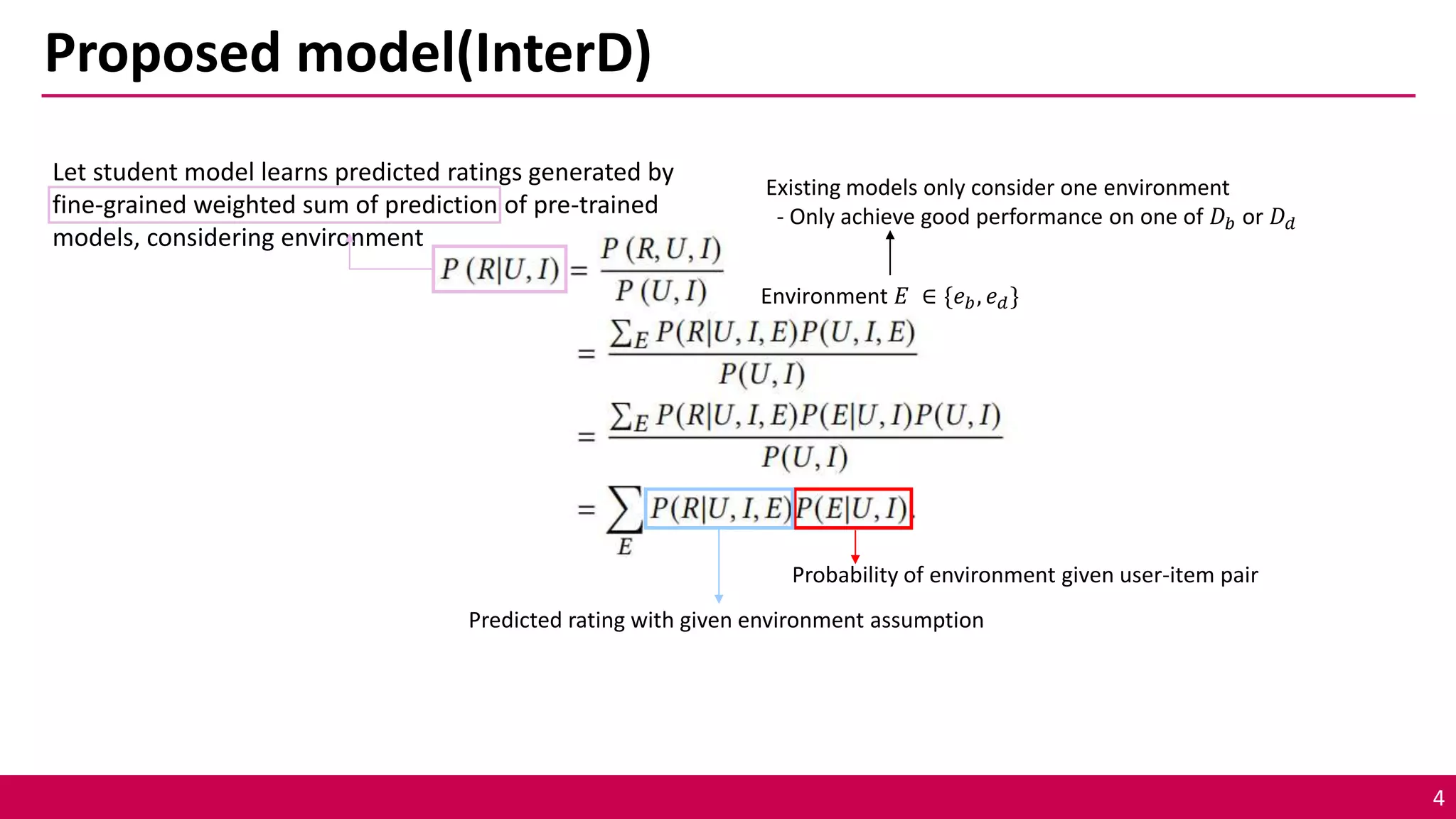 Proposed model(InterD)

Let student model learns predicted ratings generated by fine-grained weighted sum of prediction of pre-trained models, considering environment

Existing models only consider one environment
- Only achieve good performance on one of $D_b$ or $D_d$

Environment $E \in \{e_b, e_d\}$

$P(R|U,I) = \frac{P(R,U,I)}{P(U,I)}$
$= \frac{\sum_E P(R|U,I,E)P(U,I,E)}{P(U,I)}$
$= \frac{\sum_E P(R|U,I,E)P(E|U,I)P(U,I)}{P(U,I)}$
$= \sum_E P(R|U,I,E)P(E|U,I).$

Probability of environment given user-item pair

Predicted rating with given environment assumption

4